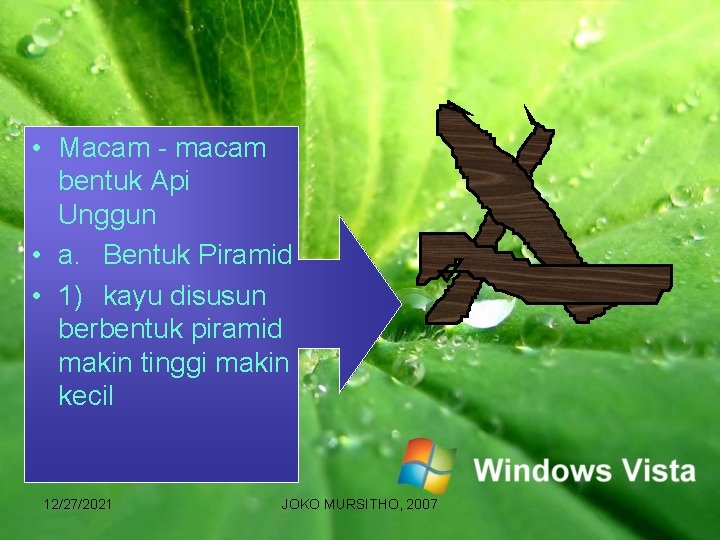 • Macam - macam bentuk Api Unggun
• a. Bentuk Piramid
• 1) kayu disusun berbentuk piramid makin tinggi makin kecil

Windows Vista

12/27/2021

JOKO MURSITHO, 2007